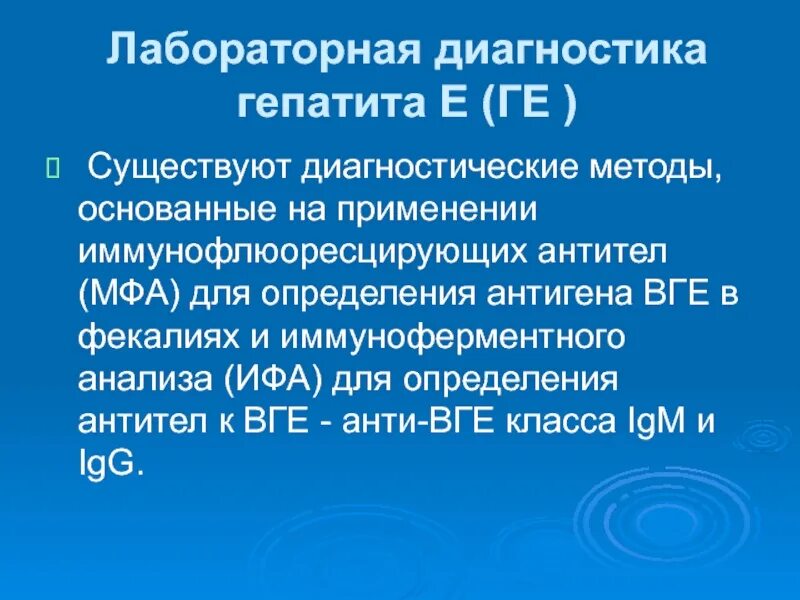 Лабораторная диагностика гепатита Е (ГЕ )

Существуют диагностические методы, основанные на применении иммунофлюоресцирующих антител (МФА) для определения антигена ВГЕ в фекалиях и иммуноферментного анализа (ИФА) для определения антител к ВГЕ - анти-ВГЕ класса IgM и IgG.